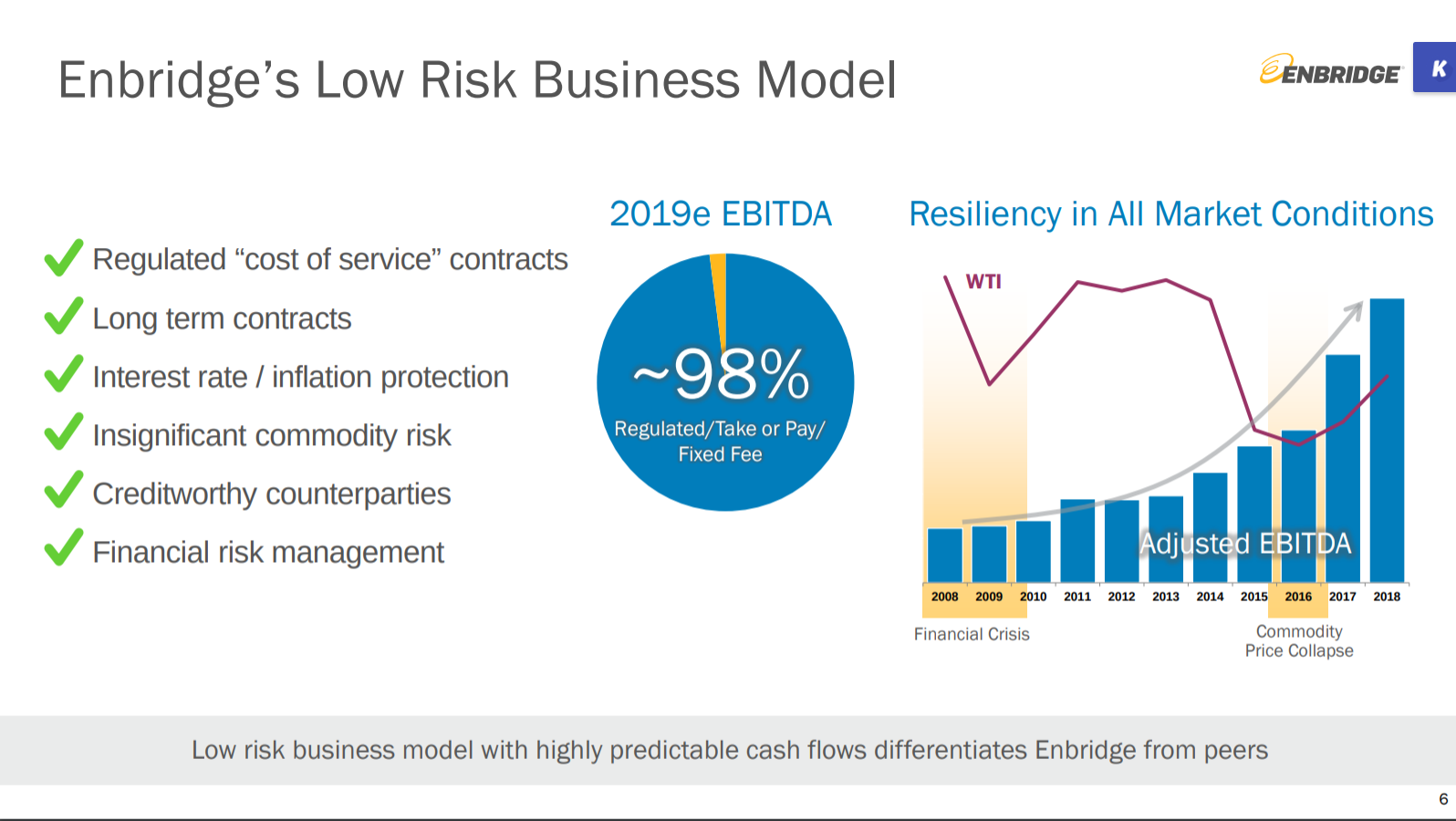 Enbridge's Low Risk Business Model

ENBRIDGE

K

Regulated "cost of service" contracts

Long term contracts

Interest rate / inflation protection

Insignificant commodity risk

Creditworthy counterparties

Financial risk management

2019e EBITDA

~98%
Regulated/Take or Pay/ Fixed Fee

Resiliency in All Market Conditions

WTI

Adjusted EBITDA

2008 2009 2010 2011 2012 2013 2014 2015 2016 2017 2018

Financial Crisis

Commodity Price Collapse

Low risk business model with highly predictable cash flows differentiates Enbridge from peers

6